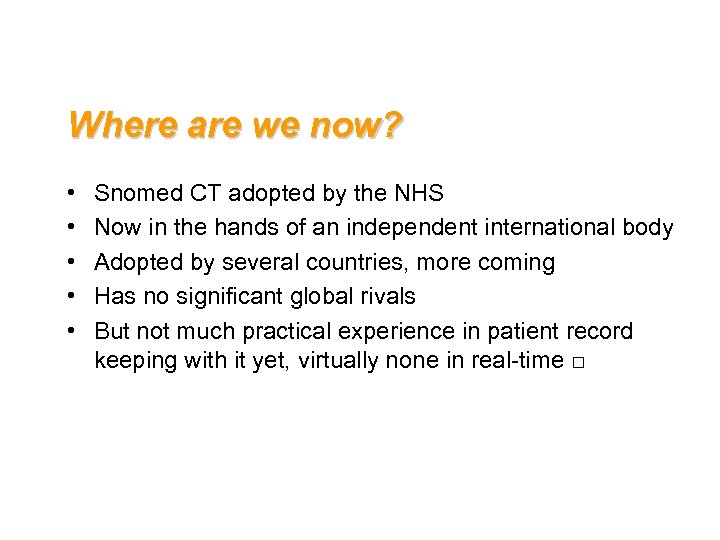 Where are we now?

• Snomed CT adopted by the NHS
• Now in the hands of an independent international body
• Adopted by several countries, more coming
• Has no significant global rivals
• But not much practical experience in patient record keeping with it yet, virtually none in real-time □